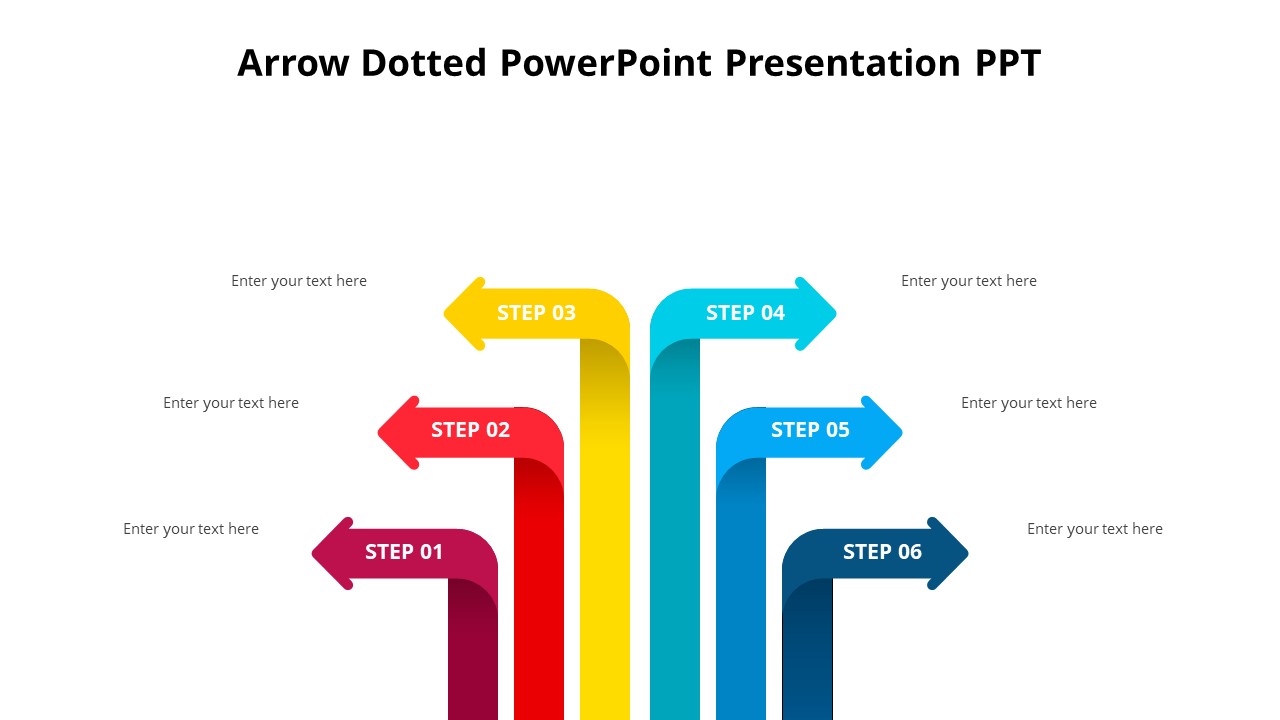 Arrow Dotted PowerPoint Presentation PPT

Enter your text here

STEP 03

STEP 04

Enter your text here

Enter your text here

STEP 02

STEP 05

Enter your text here

Enter your text here

STEP 01

STEP 06

Enter your text here